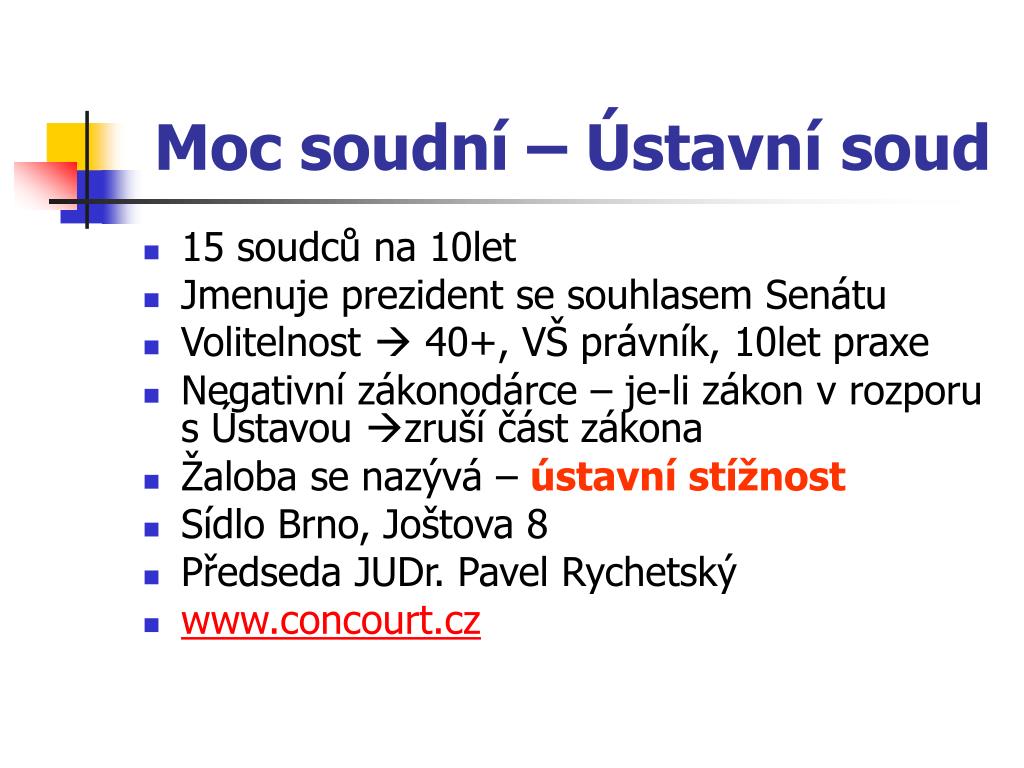 Moc soudní – Ústavní soud

- 15 soudců na 10let
- Jmenuje prezident se souhlasem Senátu
- Volitelnost → 40+, VŠ právník, 10let praxe
- Negativní zákonodárce – je-li zákon v rozporu s Ústavou →zruší část zákona
- Žaloba se nazývá – ústavní stížnost
- Sídlo Brno, Joštova 8
- Předseda JUDr. Pavel Rychetský
- www.concourt.cz